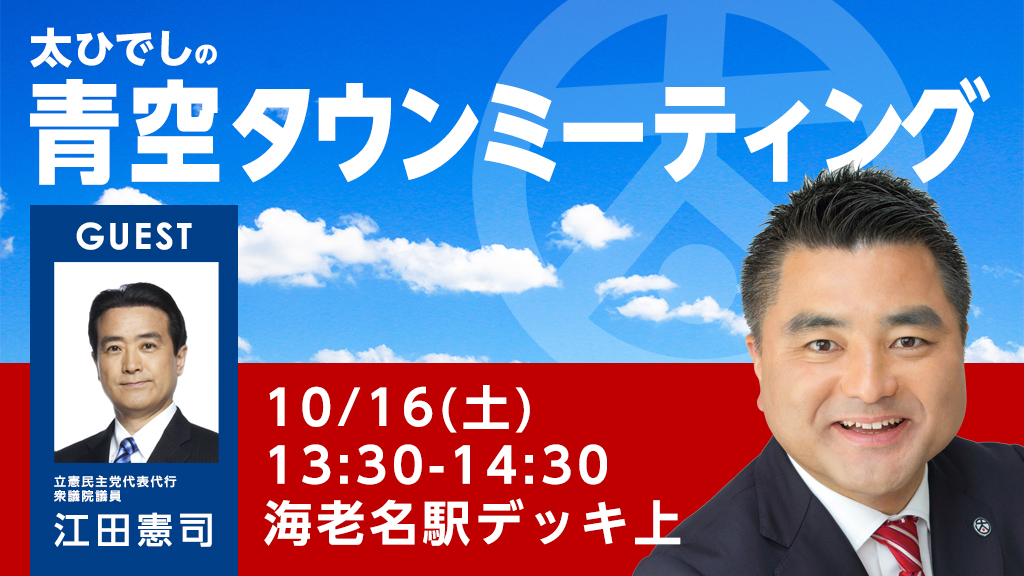 太ひでしの
青空タウンミーティング

GUEST

立憲民主党代表代行
衆議院議員
江田憲司

10/16(土)
13:30-14:30
海老名駅デッキ上